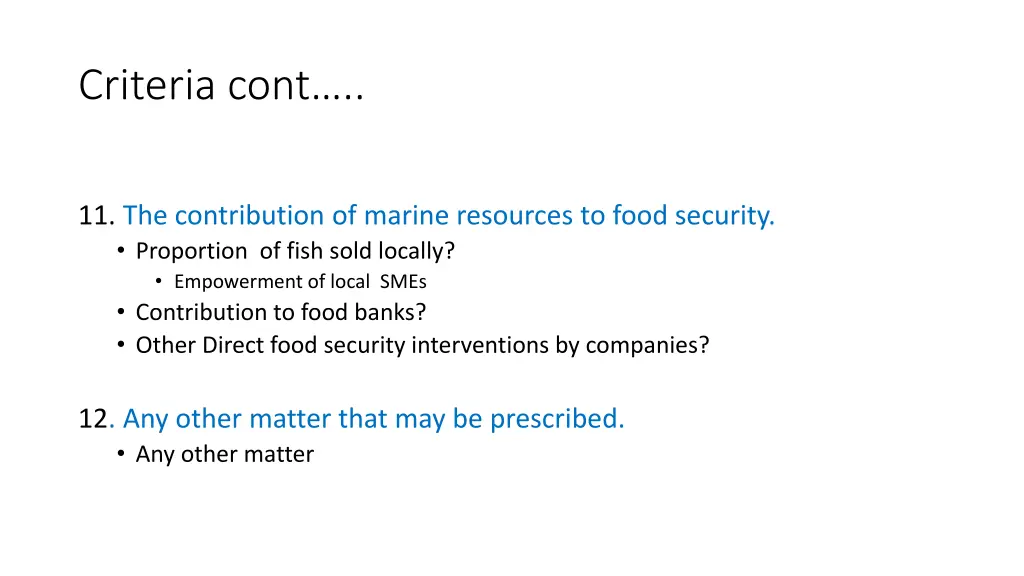 Criteria cont…..

11. The contribution of marine resources to food security.
• Proportion of fish sold locally?
• Empowerment of local SMEs
• Contribution to food banks?
• Other Direct food security interventions by companies?

12. Any other matter that may be prescribed.
• Any other matter